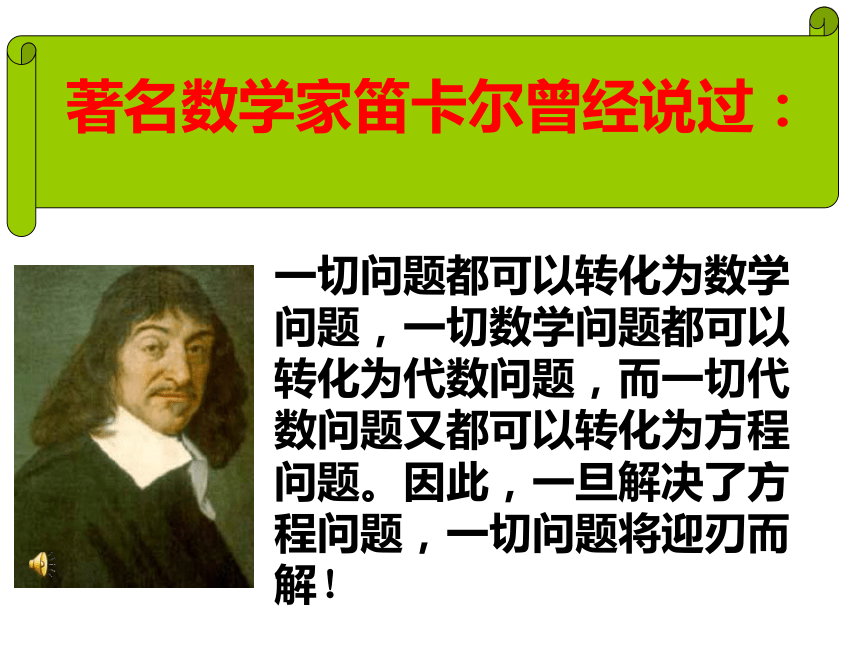 著名数学家笛卡尔曾经说过：

一切问题都可以转化为数学问题，一切数学问题都可以转化为代数问题，而一切代数问题又都可以转化为方程问题。因此，一旦解决了方程问题，一切问题将迎刃而解！